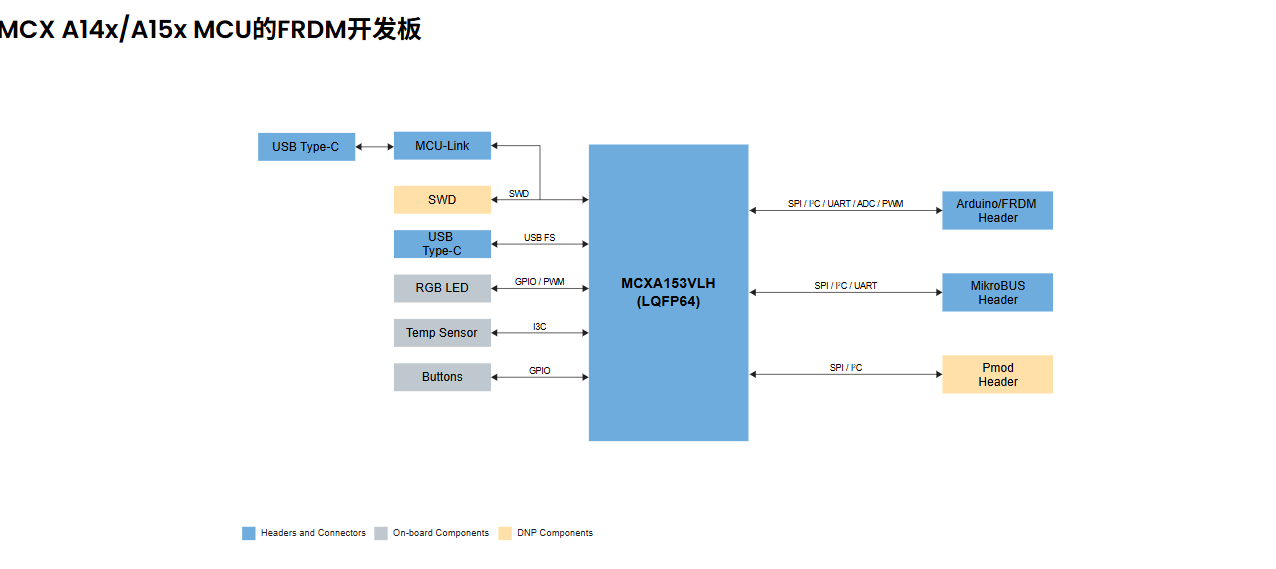 MCX A14x/A15x MCU的FRDM开发板

USB Type-C

MCU-Link

SWD

SWD

USB Type-C

USB FS

RGB LED

GPIO / PWM

Temp Sensor

I3C

Buttons

GPIO

MCXA153VLH (LQFP64)

SPI / I²C / UART / ADC / PWM

Arduino/FRDM Header

SPI / I²C / UART

MikroBUS Header

SPI / I²C

Pmod Header

Headers and Connectors

On-board Components

DNP Components